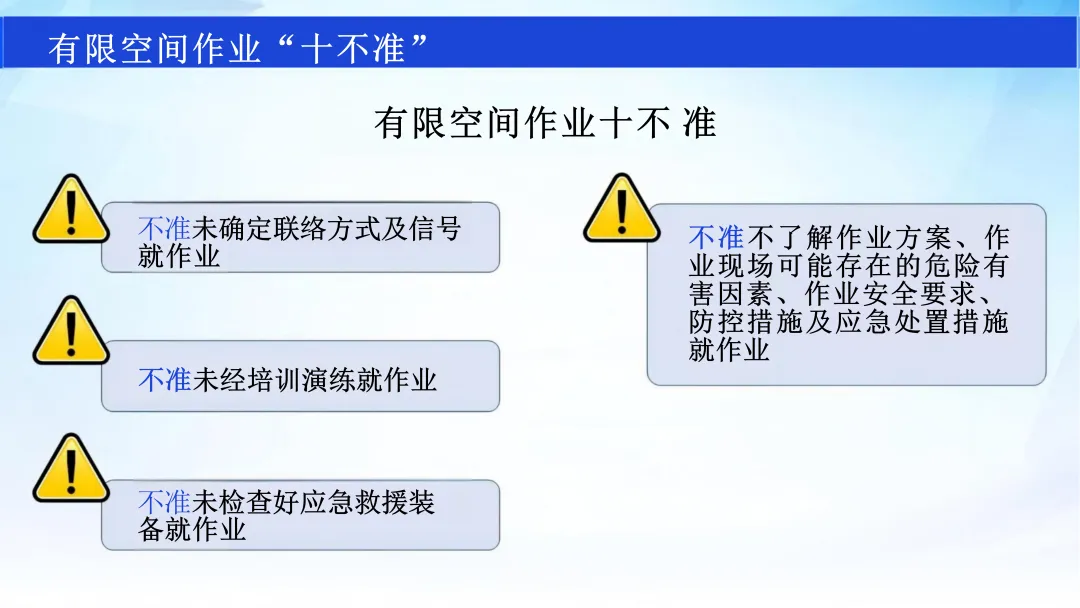 有限空间作业“十不准”

有限空间作业十不 准

不准未确定联络方式及信号就作业

不准未经培训演练就作业

不准未检查好应急救援装备就作业

不准不了解作业方案、作业现场可能存在的危险有害因素、作业安全要求、防控措施及应急处置措施就作业